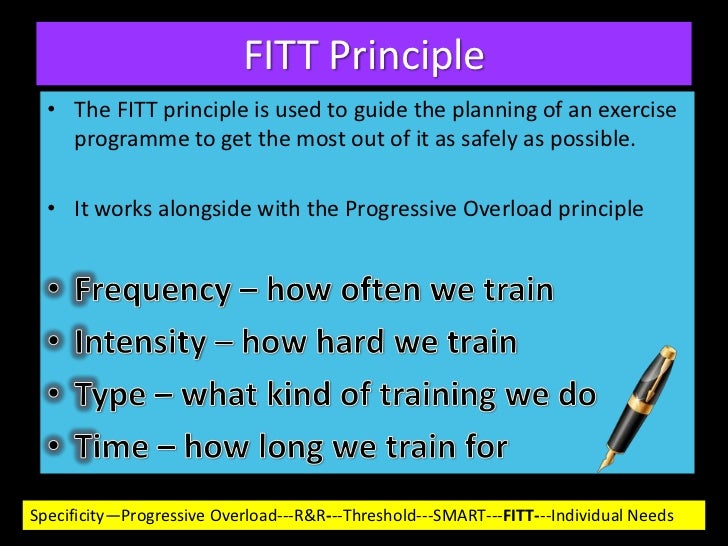 FITT Principle

• The FITT principle is used to guide the planning of an exercise programme to get the most out of it as safely as possible.

• It works alongside with the Progressive Overload principle

• Frequency – how often we train
• Intensity – how hard we train
• Type – what kind of training we do
• Time – how long we train for

Specificity—Progressive Overload---R&R---Threshold---SMART---FITT---Individual Needs